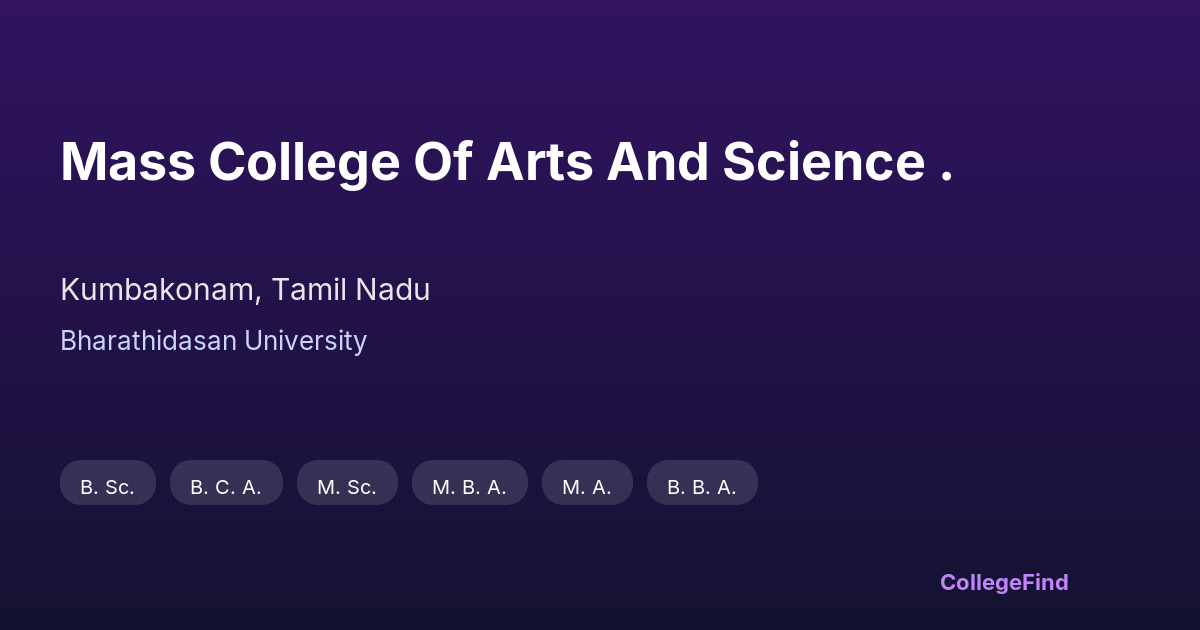 Mass College Of Arts And Science .

Kumbakonam, Tamil Nadu

Bharathidasan University

B. Sc.
B. C. A.
M. Sc.
M. B. A.
M. A.
B. B. A.

CollegeFind